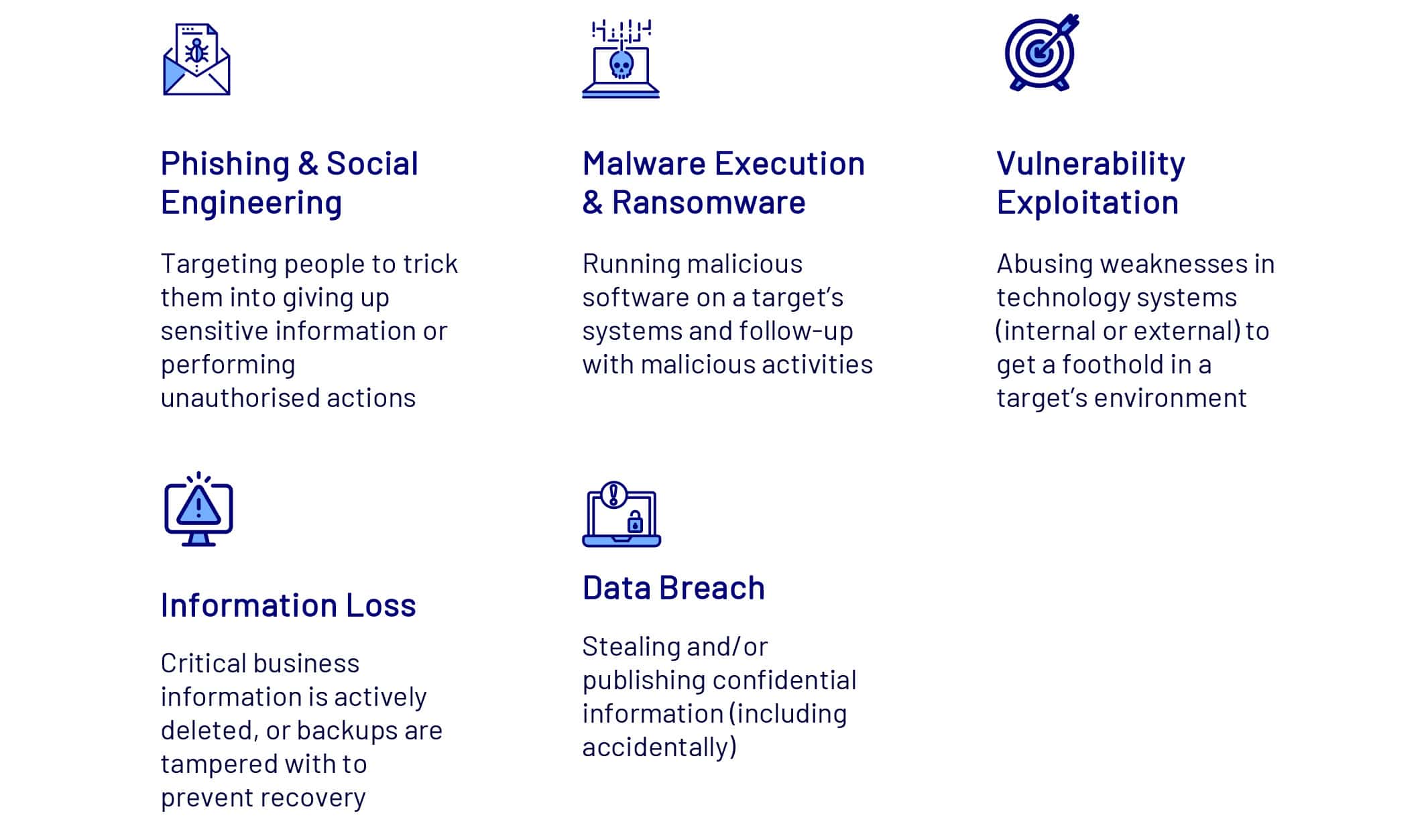 Phishing & Social Engineering

Targeting people to trick them into giving up sensitive information or performing unauthorised actions

Malware Execution & Ransomware

Running malicious software on a target's systems and follow-up with malicious activities

Vulnerability Exploitation

Abusing weaknesses in technology systems (internal or external) to get a foothold in a target's environment

Information Loss

Critical business information is actively deleted, or backups are tampered with to prevent recovery

Data Breach

Stealing and/or publishing confidential information (including accidentally)